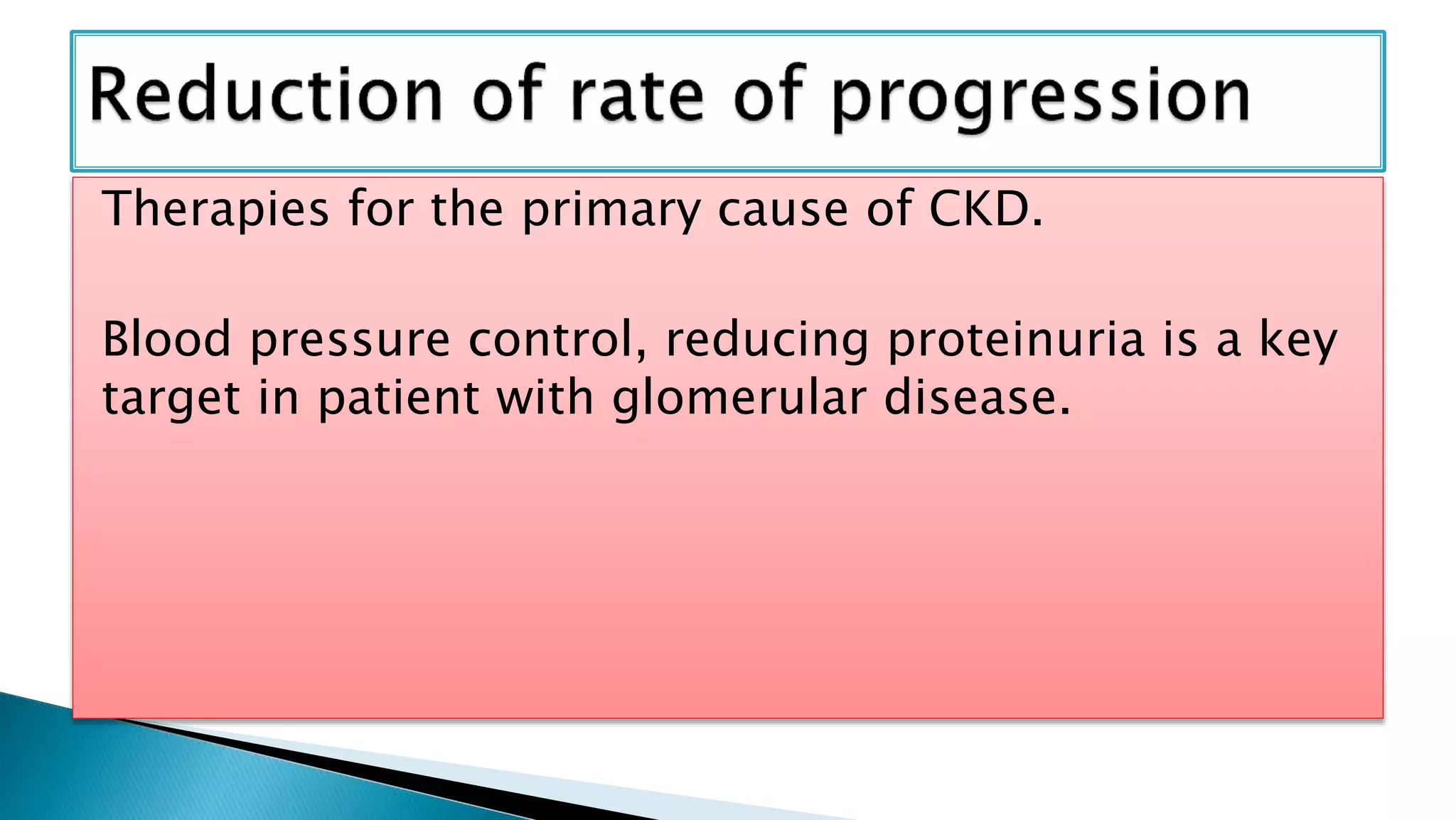 Reduction of rate of progression

Therapies for the primary cause of CKD.

Blood pressure control, reducing proteinuria is a key target in patient with glomerular disease.